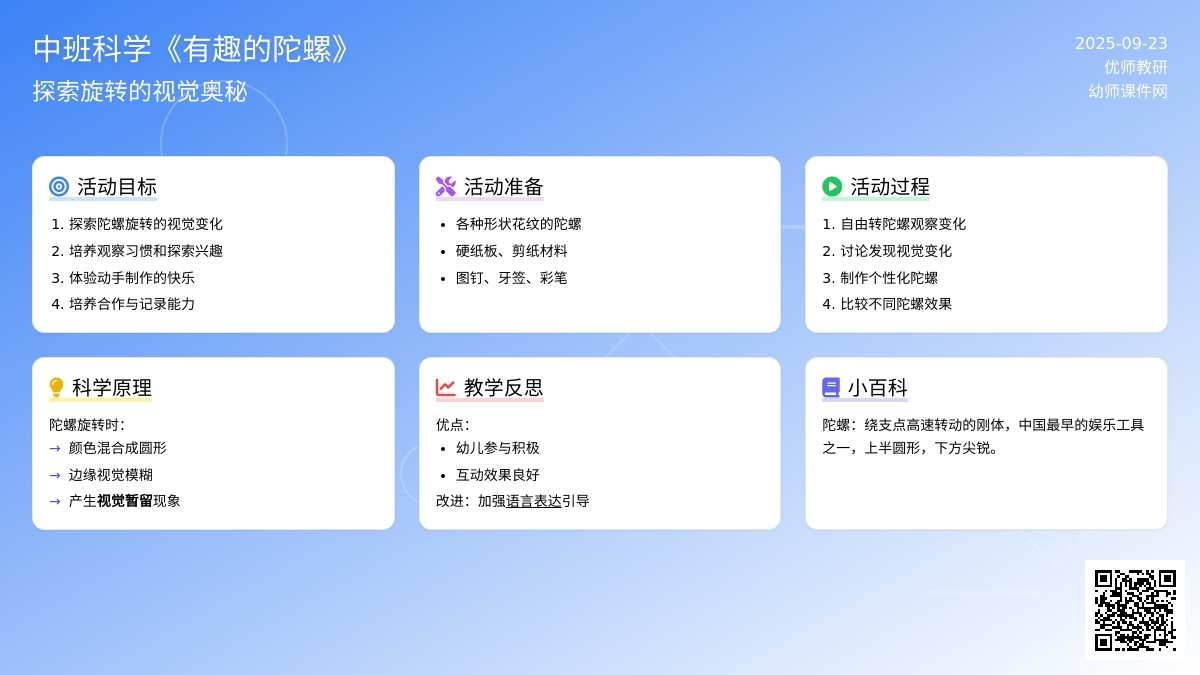 中班科学《有趣的陀螺》
探索旋转的视觉奥秘

2025-09-23
优师教研
幼师课件网

活动目标
1. 探索陀螺旋转的视觉变化
2. 培养观察习惯和探索兴趣
3. 体验动手制作的快乐
4. 培养合作与记录能力

活动准备
• 各种形状花纹的陀螺
• 硬纸板、剪纸材料
• 图钉、牙签、彩笔

活动过程
1. 自由转陀螺观察变化
2. 讨论发现视觉变化
3. 制作个性化陀螺
4. 比较不同陀螺效果

科学原理
陀螺旋转时:
→ 颜色混合成圆形
→ 边缘视觉模糊
→ 产生视觉暂留现象

教学反思
优点:
• 幼儿参与积极
• 互动效果良好
改进：加强语言表达引导

小百科
陀螺：绕支点高速转动的刚体，中国最早的娱乐工具之一，上半圆形，下方尖锐。